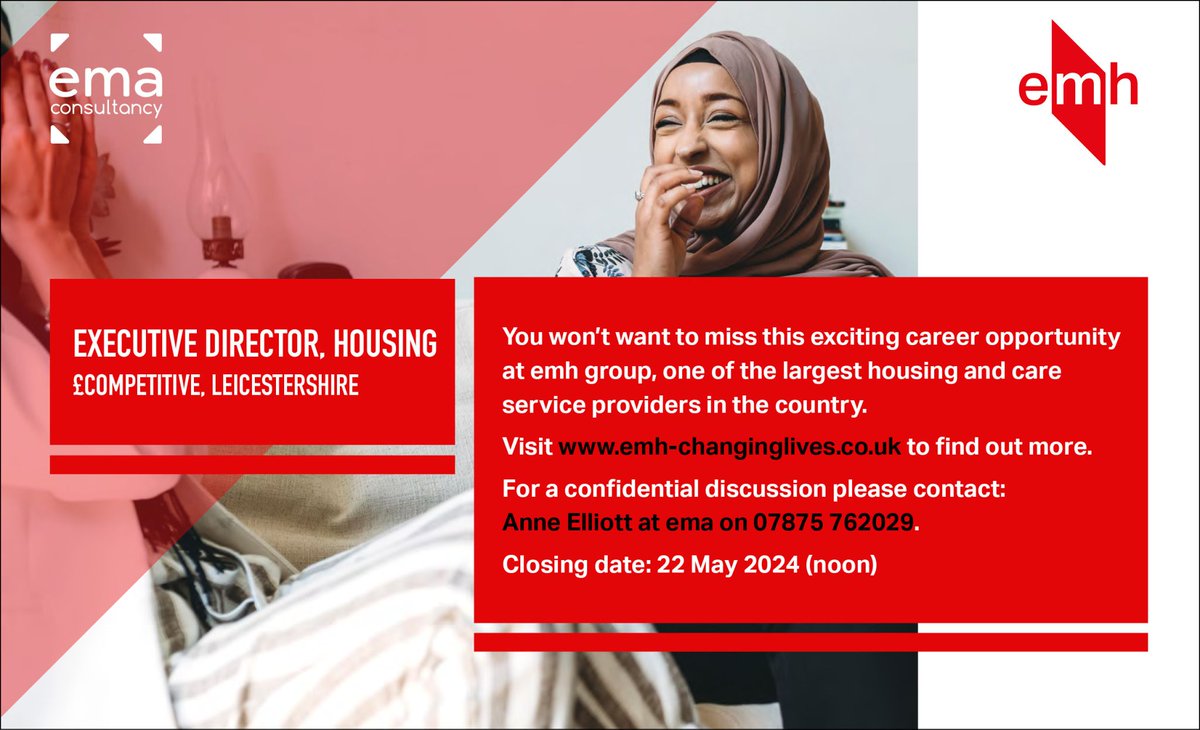 ema consultancy

emh

EXECUTIVE DIRECTOR, HOUSING
£COMPETITIVE, LEICESTERSHIRE

You won't want to miss this exciting career opportunity at emh group, one of the largest housing and care service providers in the country.

Visit www.emh-changinglives.co.uk to find out more.

For a confidential discussion please contact: Anne Elliott at ema on 07875 762029.

Closing date: 22 May 2024 (noon)